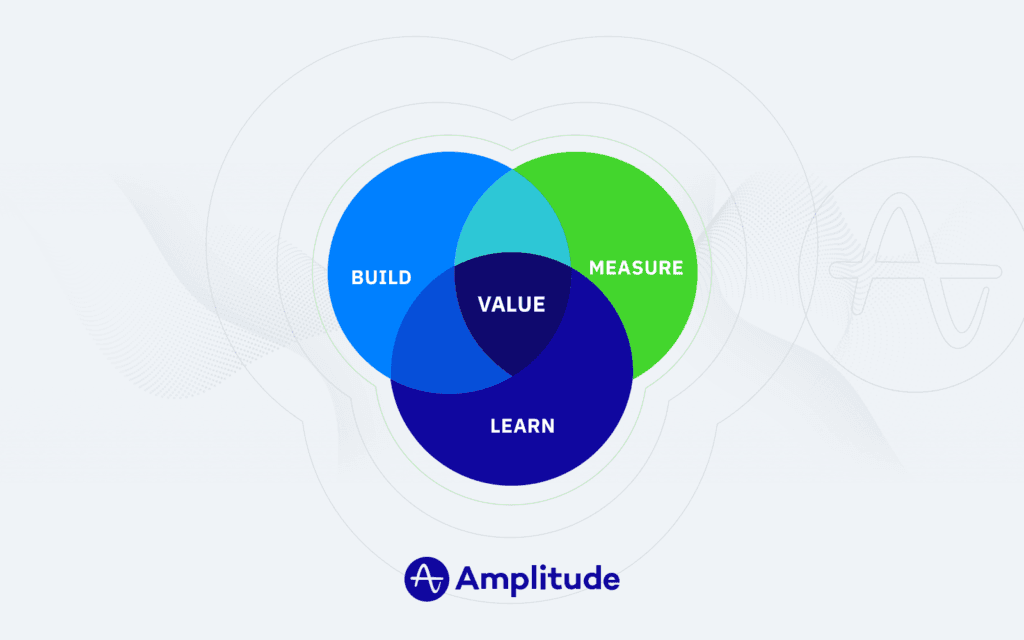 BUILD
MEASURE
VALUE
LEARN
Amplitude